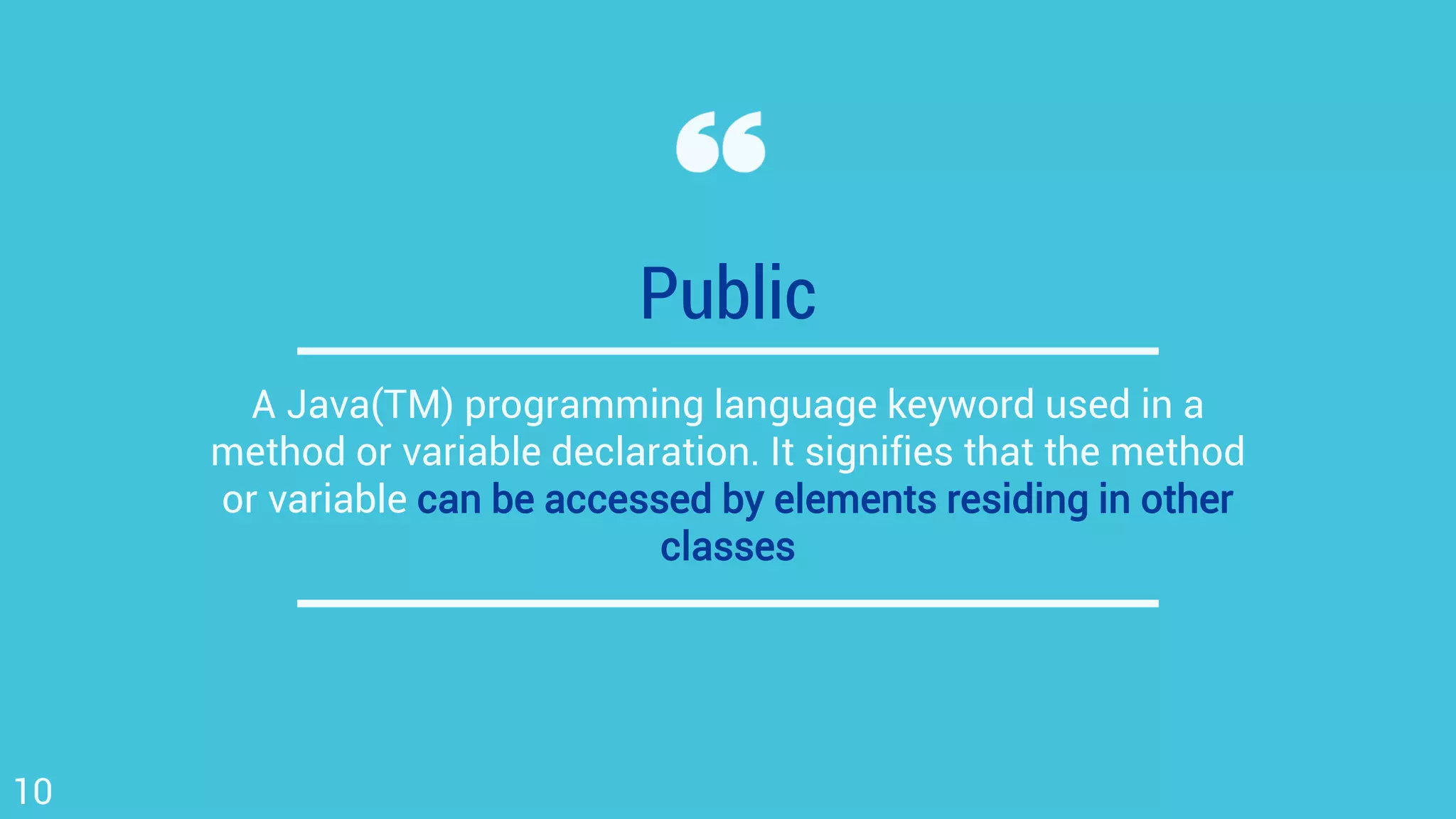 “

Public

A Java(TM) programming language keyword used in a method or variable declaration. It signifies that the method or variable can be accessed by elements residing in other classes

10